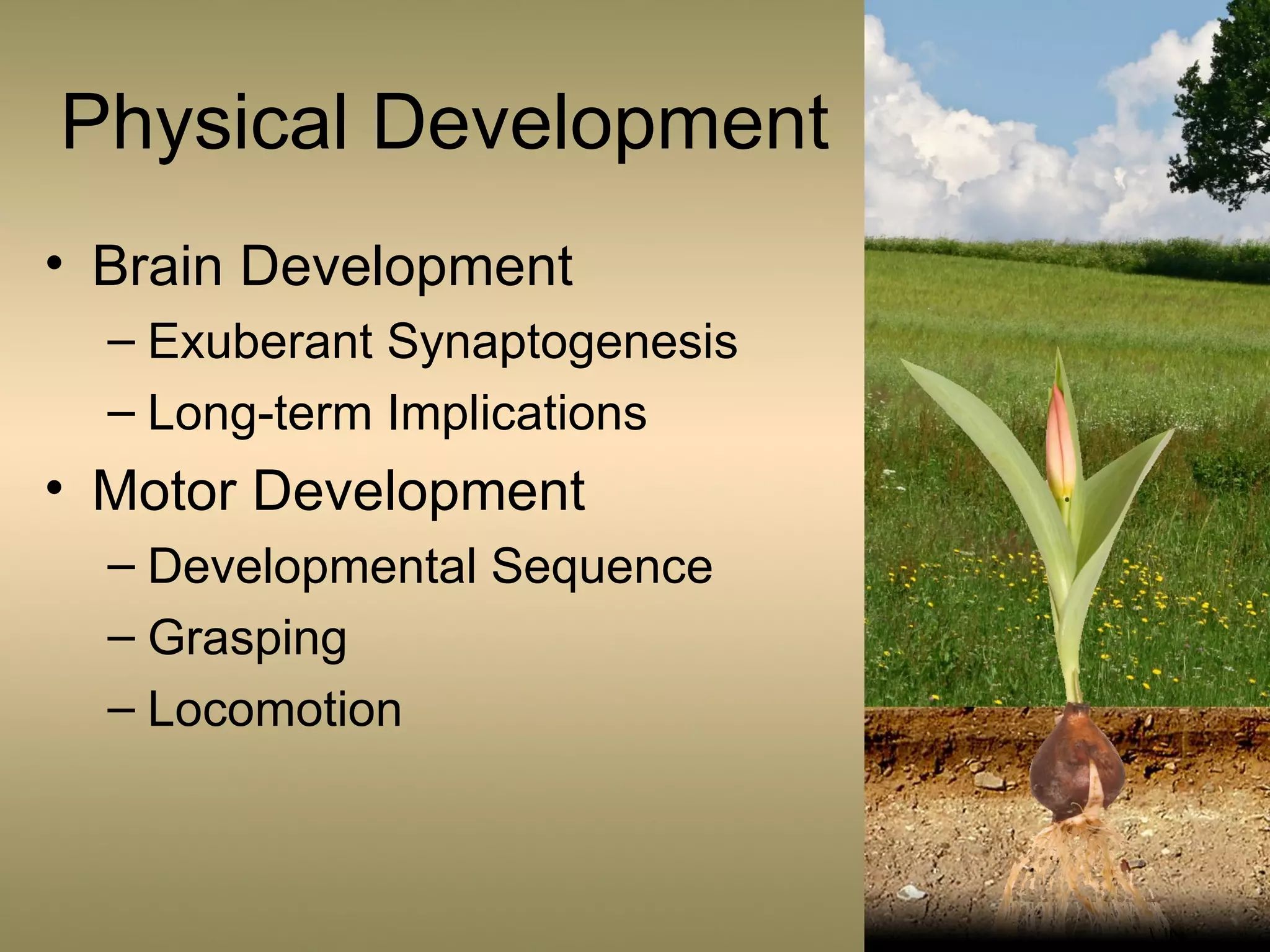 Physical Development

• Brain Development
– Exuberant Synaptogenesis
– Long-term Implications
• Motor Development
– Developmental Sequence
– Grasping
– Locomotion